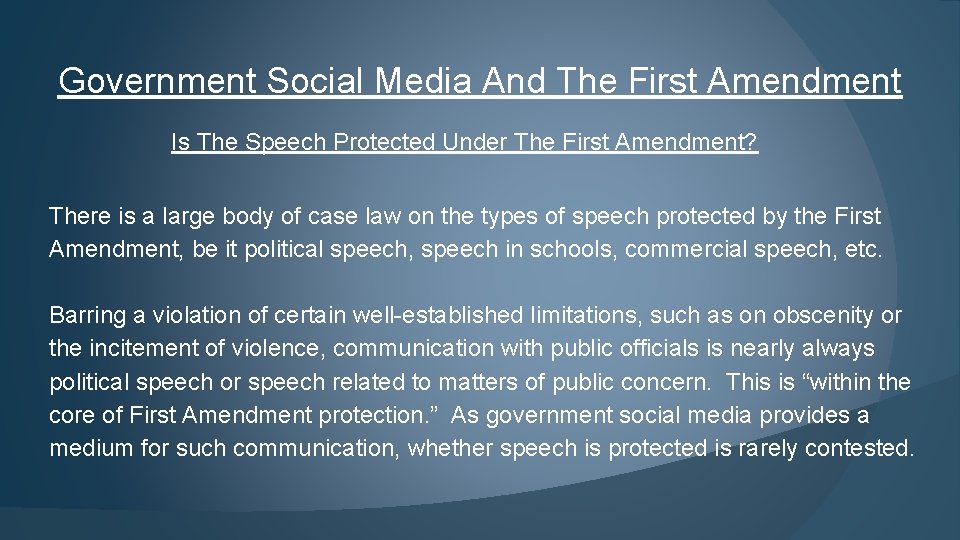 Government Social Media And The First Amendment

Is The Speech Protected Under The First Amendment?

There is a large body of case law on the types of speech protected by the First Amendment, be it political speech, speech in schools, commercial speech, etc.

Barring a violation of certain well-established limitations, such as on obscenity or the incitement of violence, communication with public officials is nearly always political speech or speech related to matters of public concern. This is “within the core of First Amendment protection.” As government social media provides a medium for such communication, whether speech is protected is rarely contested.